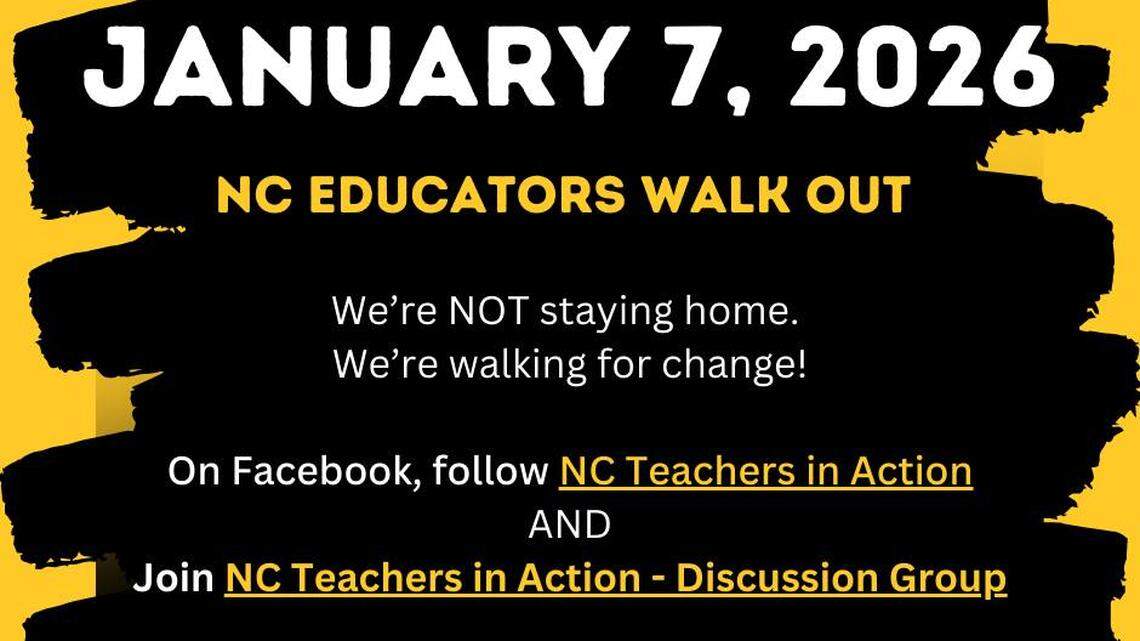 JANUARY 7, 2026

NC EDUCATORS WALK OUT

We're NOT staying home.
We're walking for change!

On Facebook, follow NC Teachers in Action
AND
Join NC Teachers in Action - Discussion Group